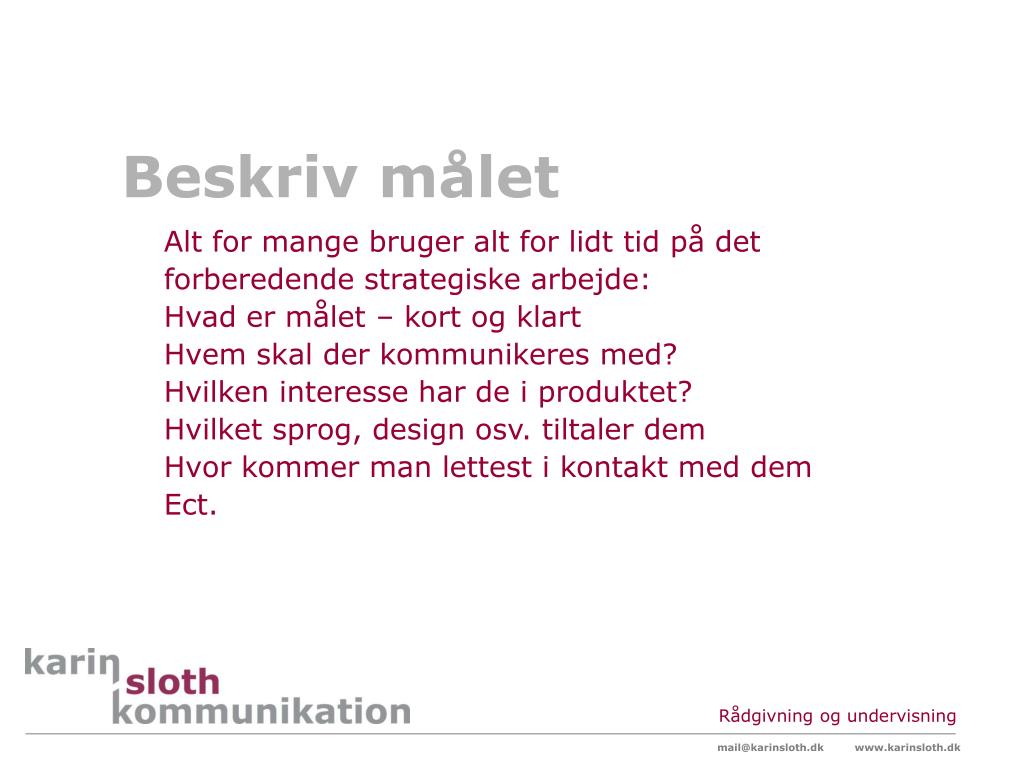 Beskriv målet

Alt for mange bruger alt for lidt tid på det forberedende strategiske arbejde:
Hvad er målet – kort og klart
Hvem skal der kommunikeres med?
Hvilken interesse har de i produktet?
Hvilket sprog, design osv. tiltaler dem
Hvor kommer man lettest i kontakt med dem
Ect.

karin sloth kommunikation

Rådgivning og undervisning

mail@karinsloth.dk www.karinsloth.dk